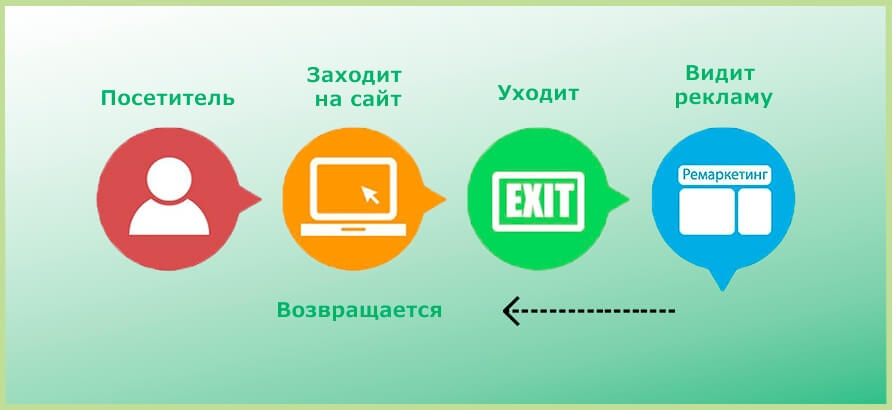 Посетитель

Заходит на сайт

Уходит

Видит рекламу

EXIT

Ремаркетинг

Возвращается